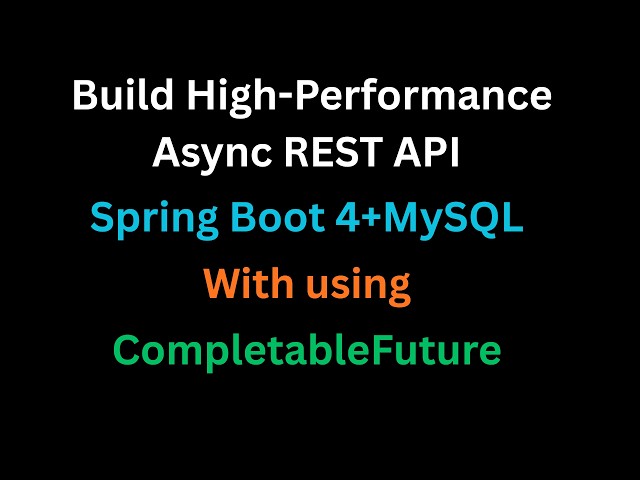 Build High-Performance Async REST API

Spring Boot 4+MySQL

With using

CompletableFuture